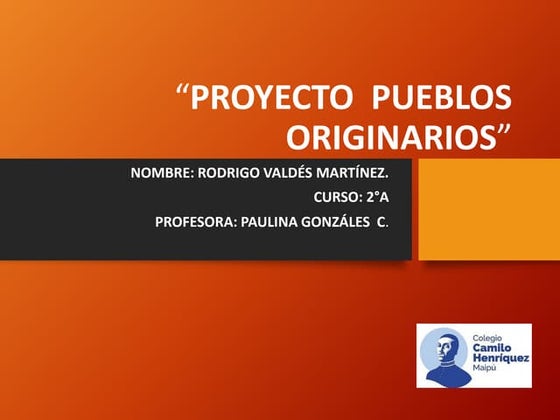 “PROYECTO PUEBLOS ORIGINARIOS”

NOMBRE: RODRIGO VALDÉS MARTÍNEZ.

CURSO: 2°A

PROFESORA: PAULINA GONZÁLES C.

Colegio
Camilo
Henríquez
Maipú